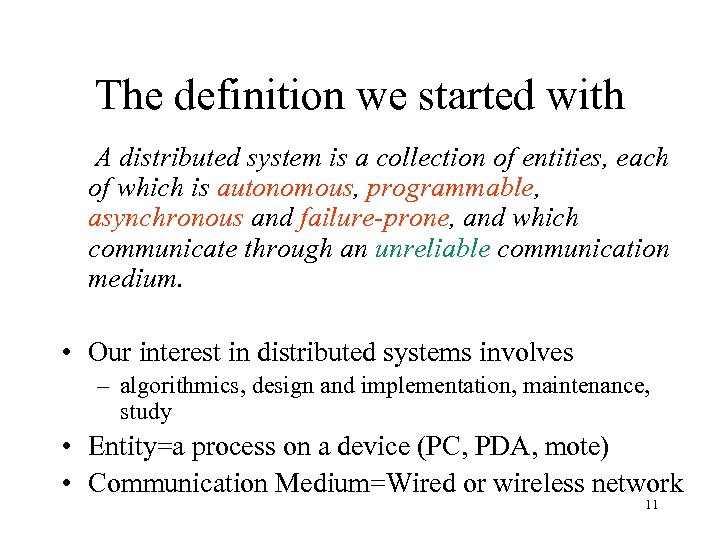 The definition we started with

A distributed system is a collection of entities, each of which is autonomous, programmable, asynchronous and failure-prone, and which communicate through an unreliable communication medium.

• Our interest in distributed systems involves
– algorithmics, design and implementation, maintenance, study
• Entity=a process on a device (PC, PDA, mote)
• Communication Medium=Wired or wireless network

11